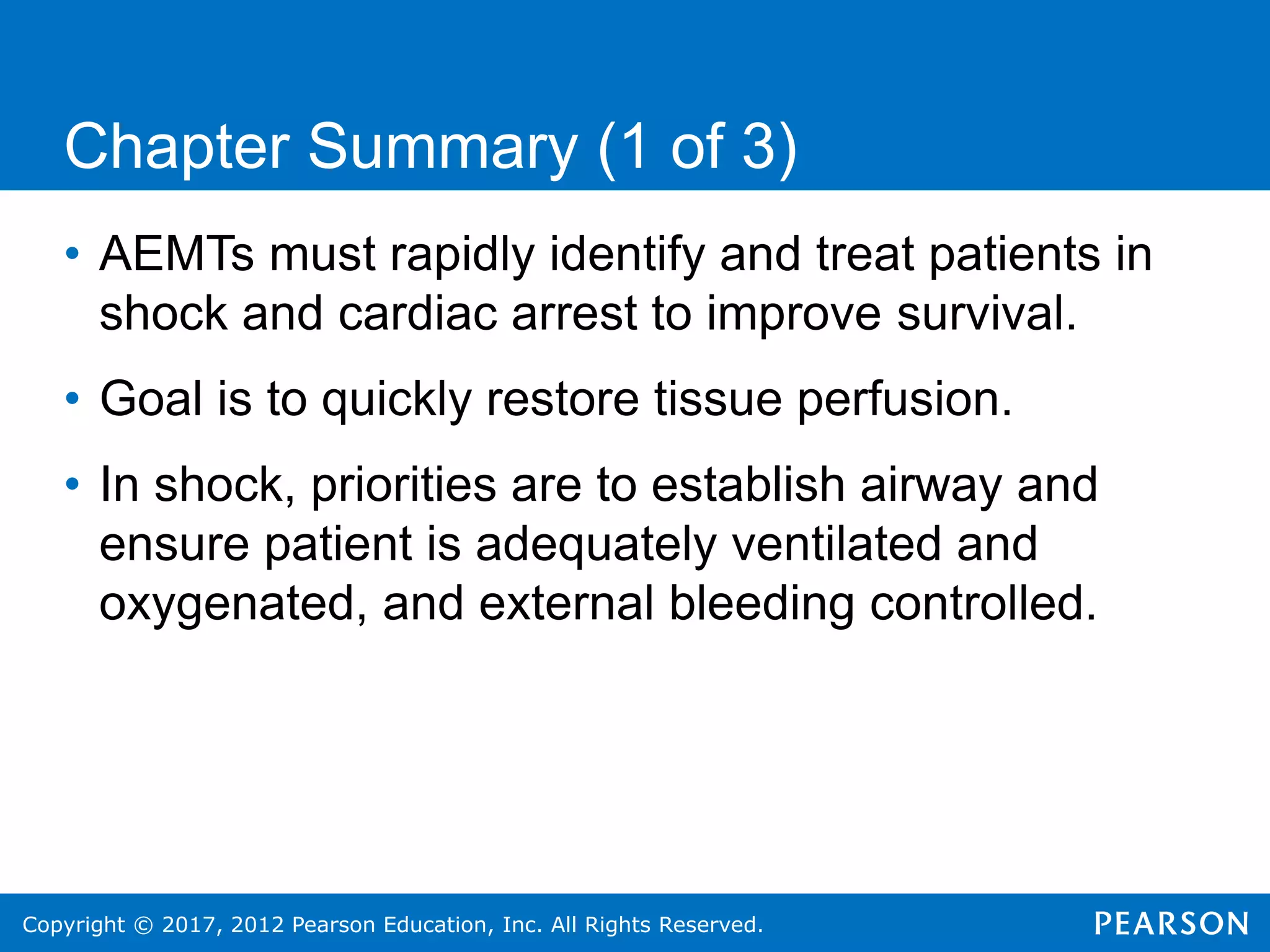 Chapter Summary (1 of 3)

• AEMTs must rapidly identify and treat patients in shock and cardiac arrest to improve survival.

• Goal is to quickly restore tissue perfusion.

• In shock, priorities are to establish airway and ensure patient is adequately ventilated and oxygenated, and external bleeding controlled.

Copyright © 2017, 2012 Pearson Education, Inc. All Rights Reserved.

PEARSON